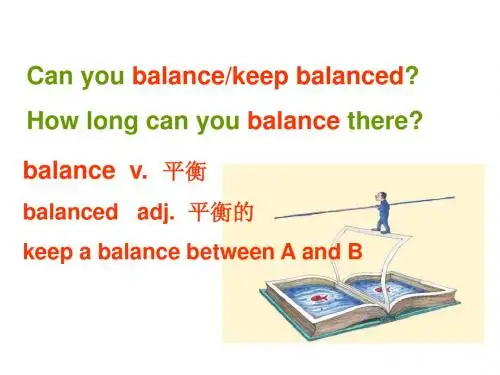 Can you balance/keep balanced?

How long can you balance there?

balance v. 平衡

balanced adj. 平衡的

keep a balance between A and B